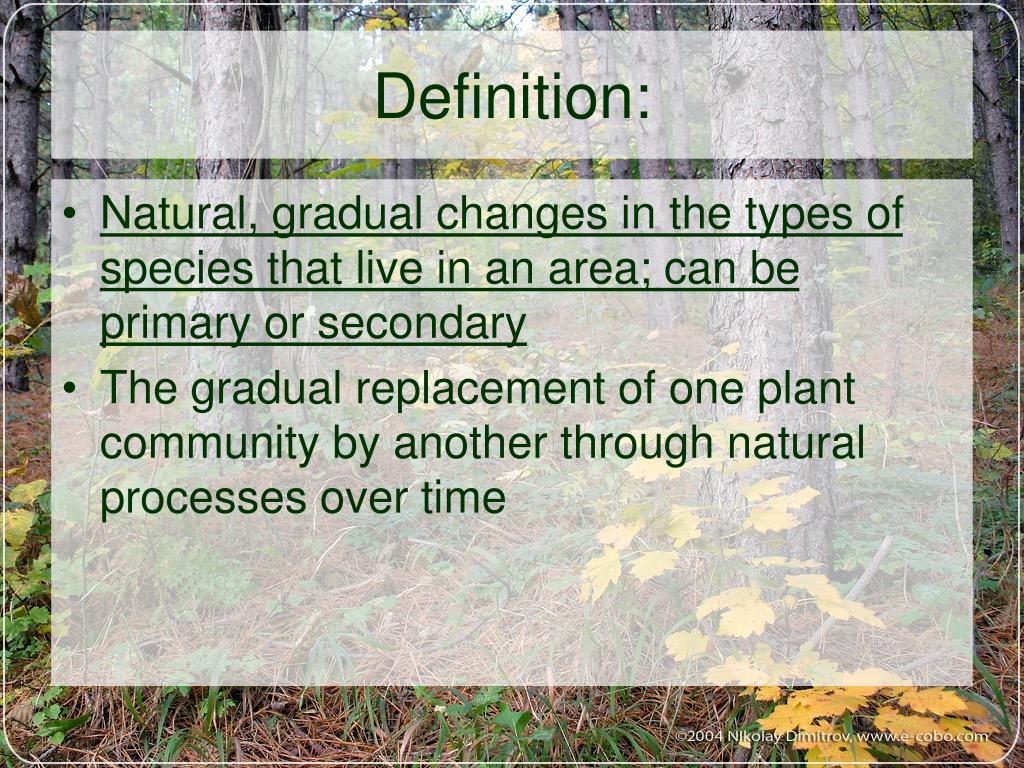 Definition:

• Natural, gradual changes in the types of species that live in an area; can be primary or secondary

• The gradual replacement of one plant community by another through natural processes over time

©2004 Nikolay Dimitrov, www.e-cobo.com